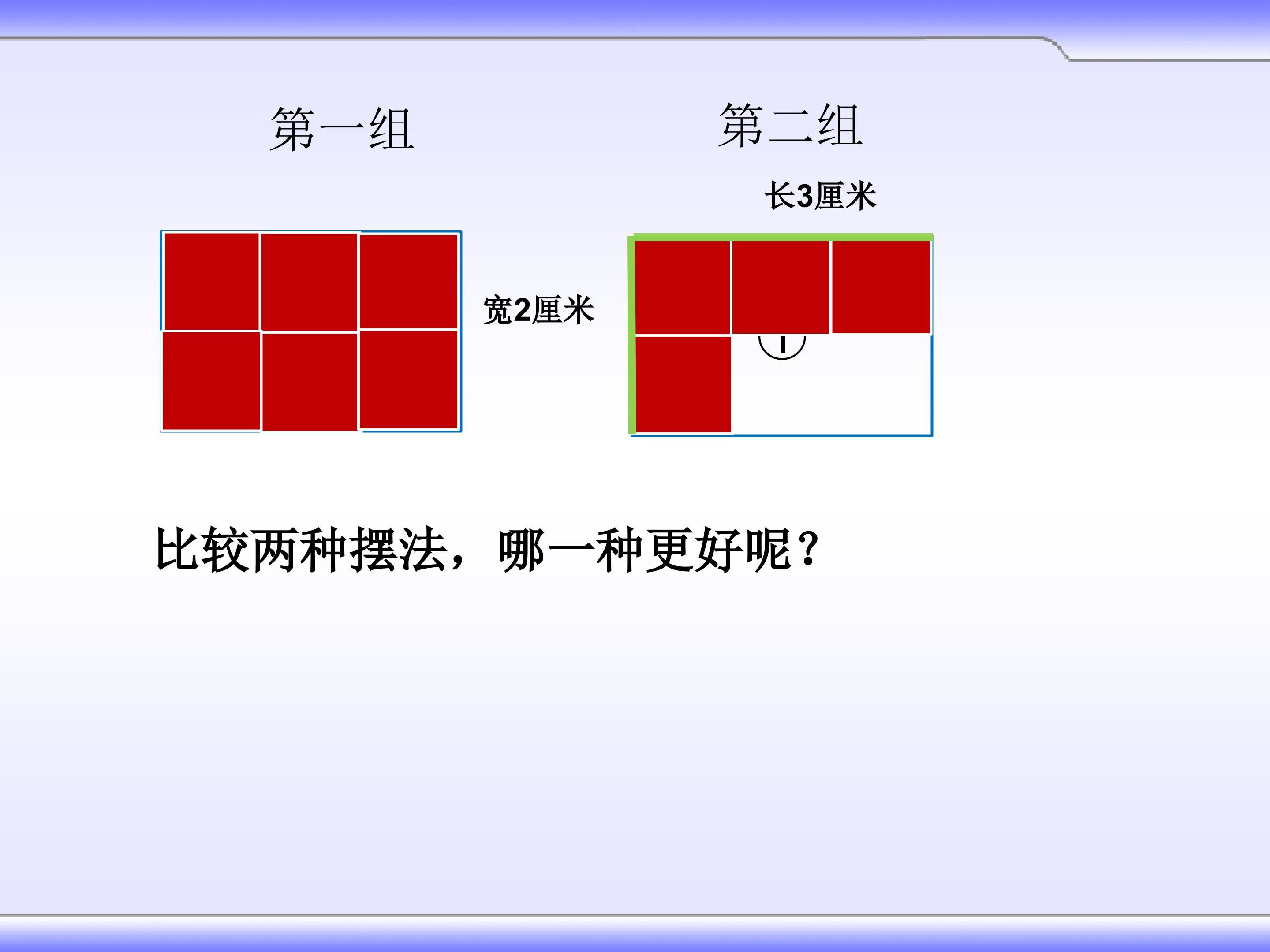 第一组

第二组

长3厘米

宽2厘米

比较两种摆法，哪一种更好呢？